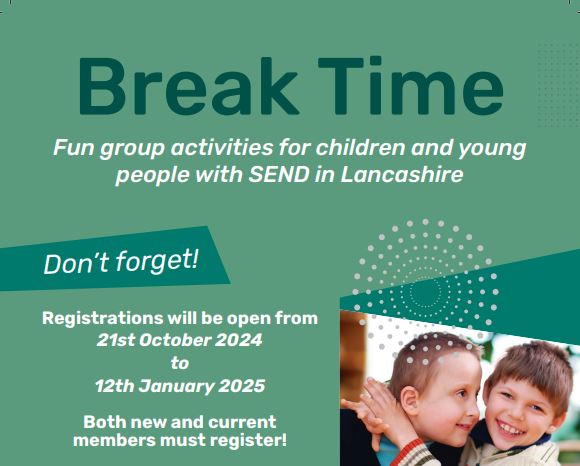 Break Time

Fun group activities for children and young people with SEND in Lancashire

Don't forget!

Registrations will be open from
21st October 2024
to
12th January 2025

Both new and current members must register!